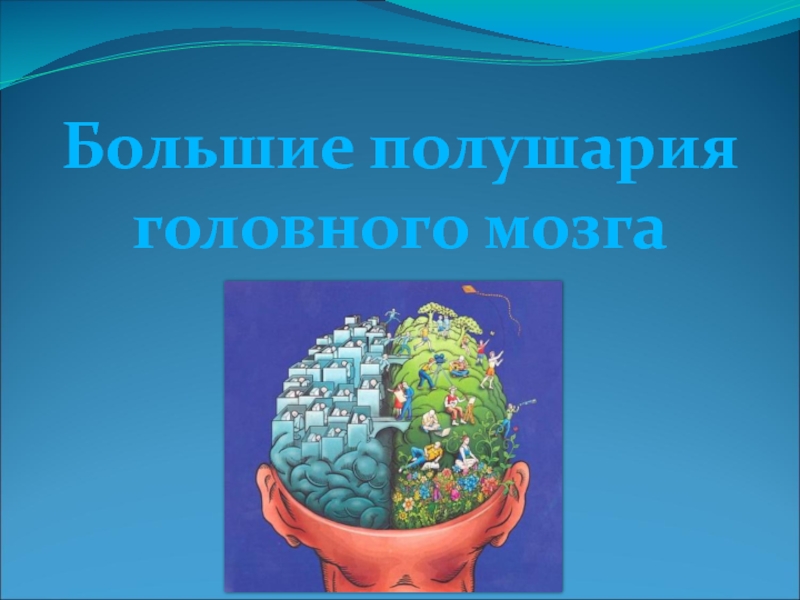 Большие полушария головного мозга